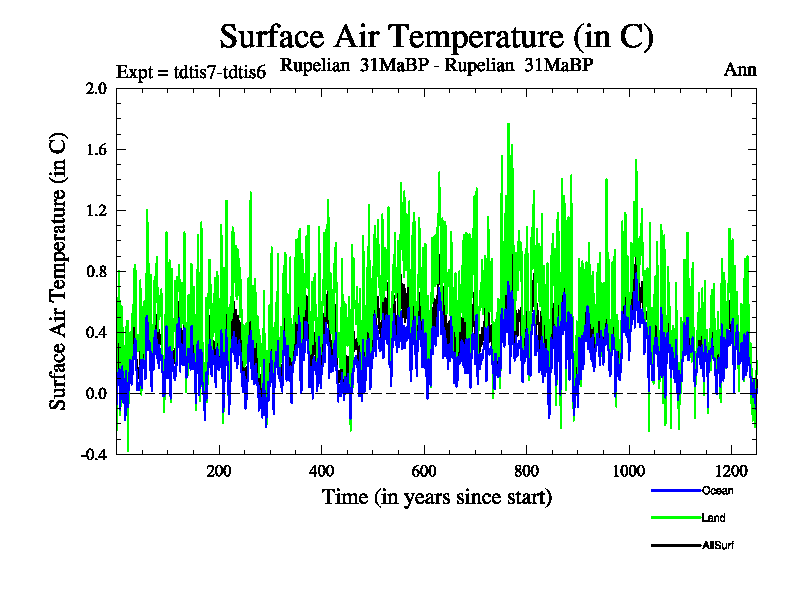 Surface Air Temperature (in C)

Expt = tdtis7-tdtis6

Rupelian 31MaBP - Rupelian 31MaBP

Ann

Surface Air Temperature (in C)

2.0
1.6
1.2
0.8
0.4
0.0
-0.4

200
400
600
800
1000
1200

Time (in years since start)

Ocean
Land
AllSurf